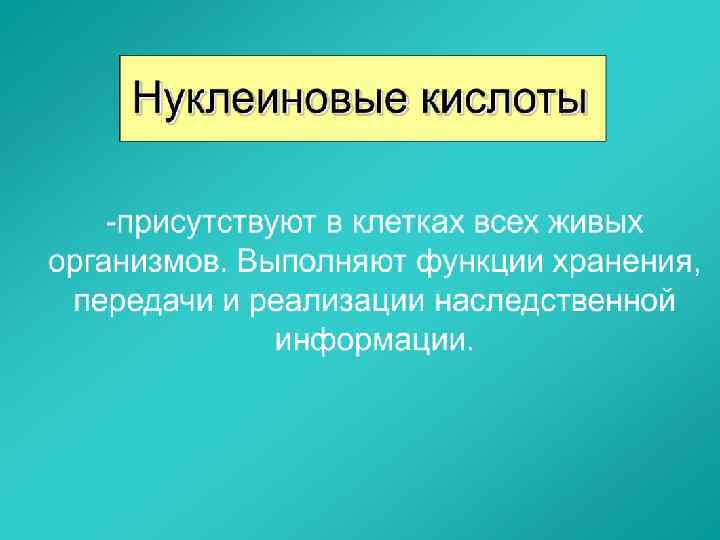 Нуклеиновые кислоты

-присутствуют в клетках всех живых организмов. Выполняют функции хранения, передачи и реализации наследственной информации.